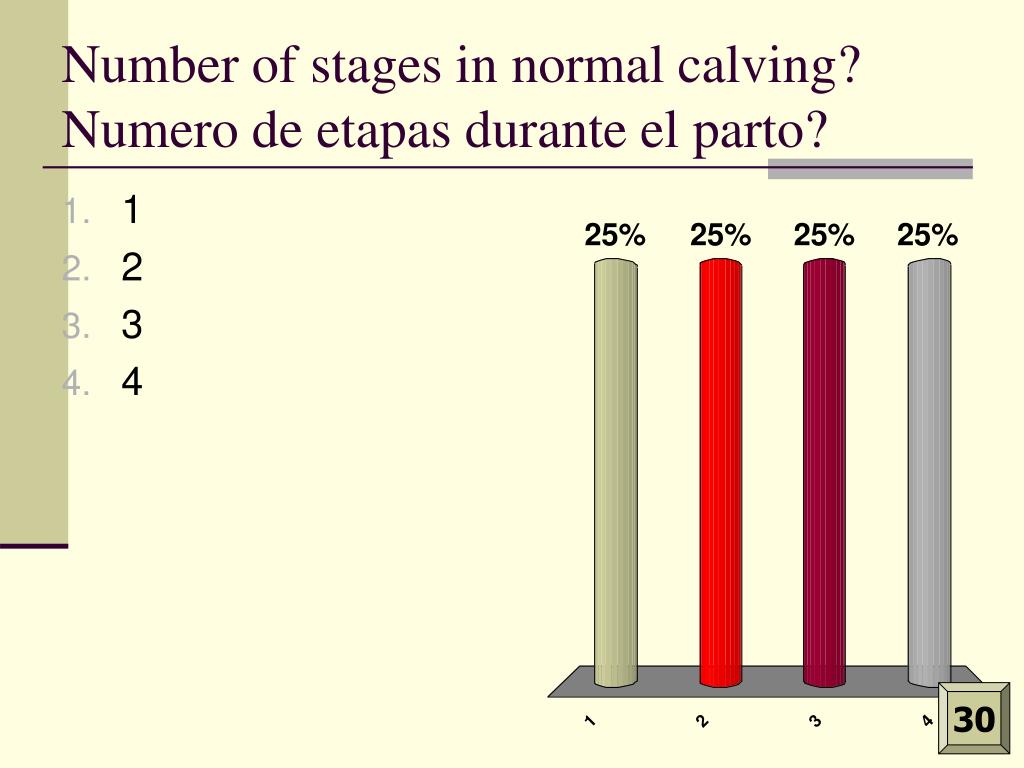 Number of stages in normal calving?
Numero de etapas durante el parto?

1. 1
2. 2
3. 3
4. 4

25% 25% 25% 25%

1 2 3 4

30